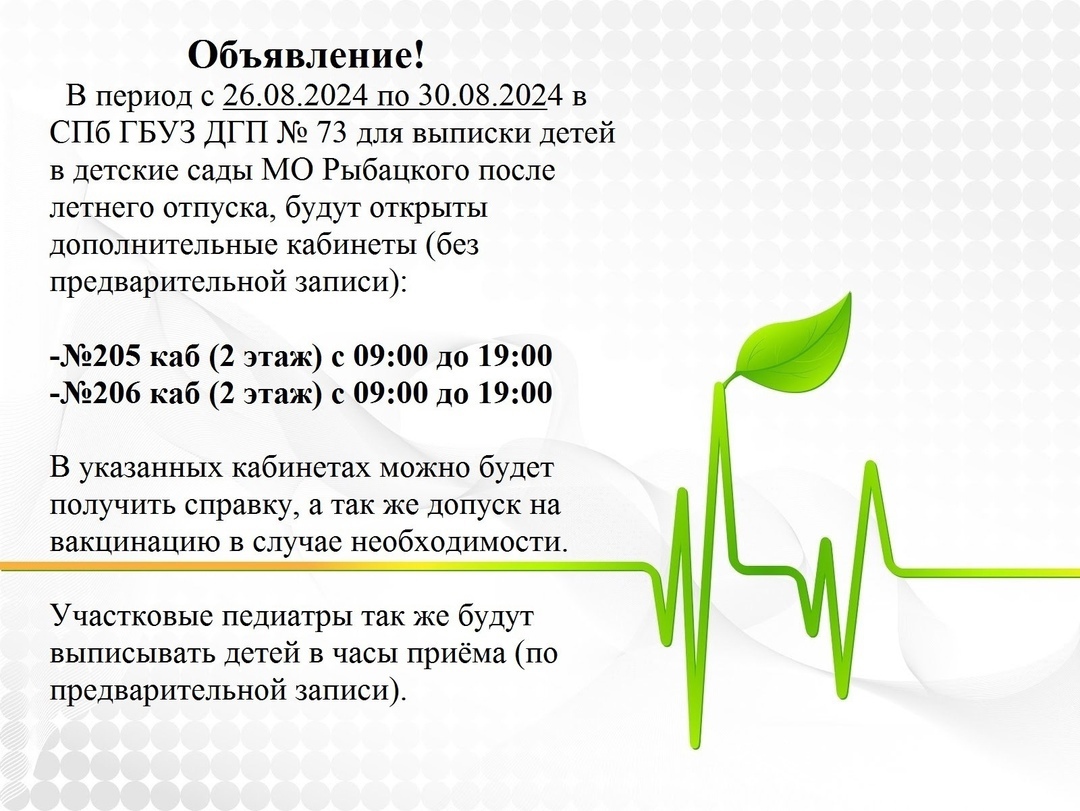 Объявление!

В период с 26.08.2024 по 30.08.2024 в СПб ГБУЗ ДГП № 73 для выписки детей в детские сады МО Рыбацкого после летнего отпуска, будут открыты дополнительные кабинеты (без предварительной записи):

-№205 каб (2 этаж) с 09:00 до 19:00
-№206 каб (2 этаж) с 09:00 до 19:00

В указанных кабинетах можно будет получить справку, а так же допуск на вакцинацию в случае необходимости.

Участковые педиатры так же будут выписывать детей в часы приёма (по предварительной записи).